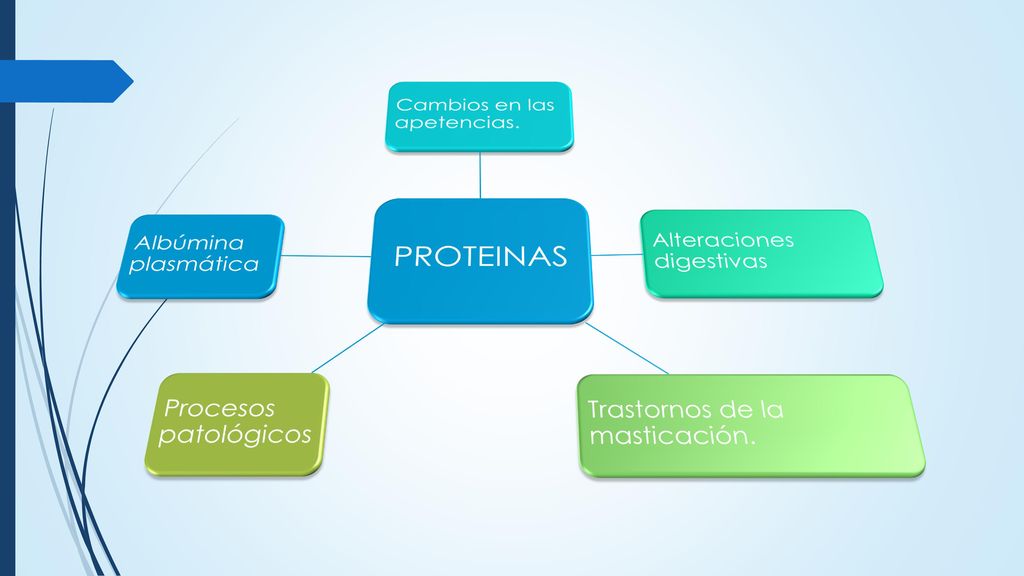 Cambios en las apetencias.

Albúmina plasmática

PROTEINAS

Alteraciones digestivas

Procesos patológicos

Trastornos de la masticación.